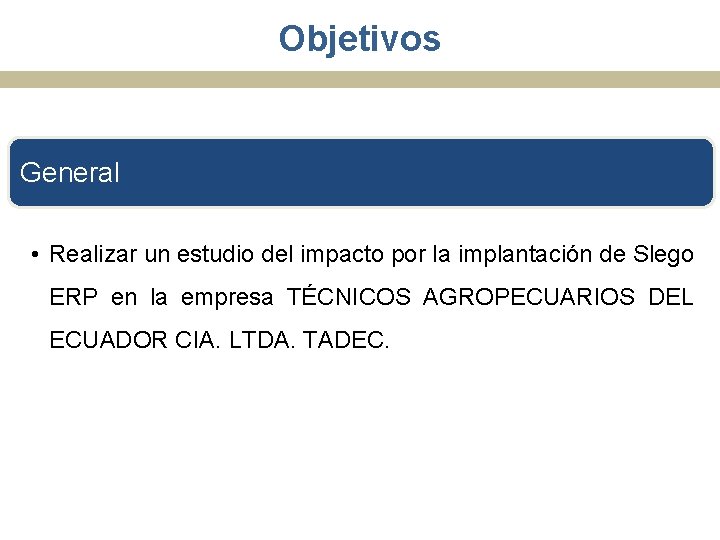 Objetivos

General

• Realizar un estudio del impacto por la implantación de Slego ERP en la empresa TÉCNICOS AGROPECUARIOS DEL ECUADOR CIA. LTDA. TADEC.